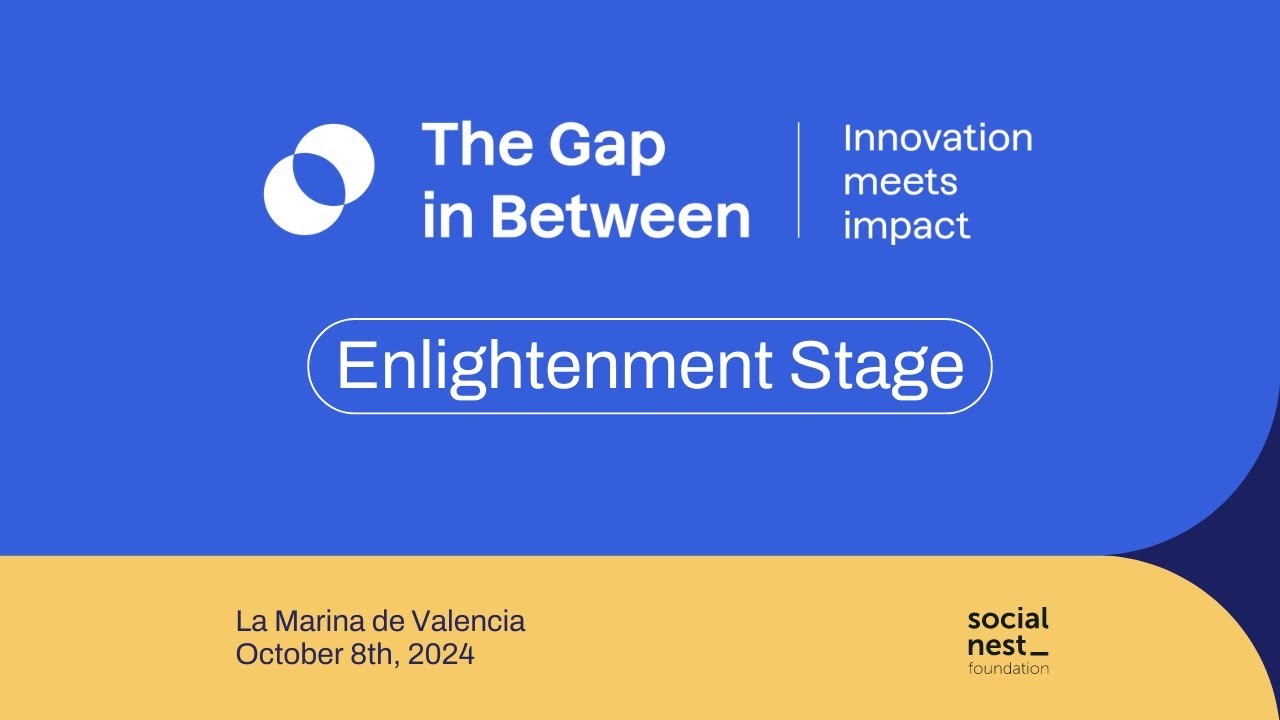 The Gap in Between

Innovation meets impact

Enlightenment Stage

La Marina de Valencia
October 8th, 2024

social nest_
foundation